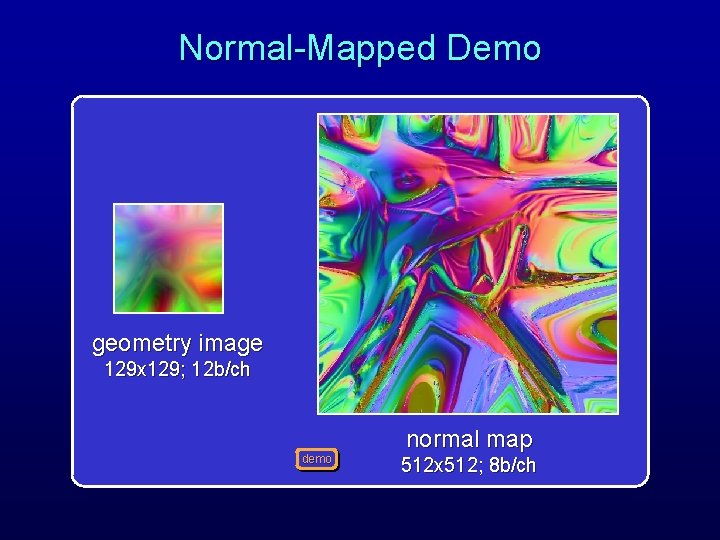 Normal-Mapped Demo

geometry image
129x129; 12b/ch

demo

normal map
512x512; 8b/ch